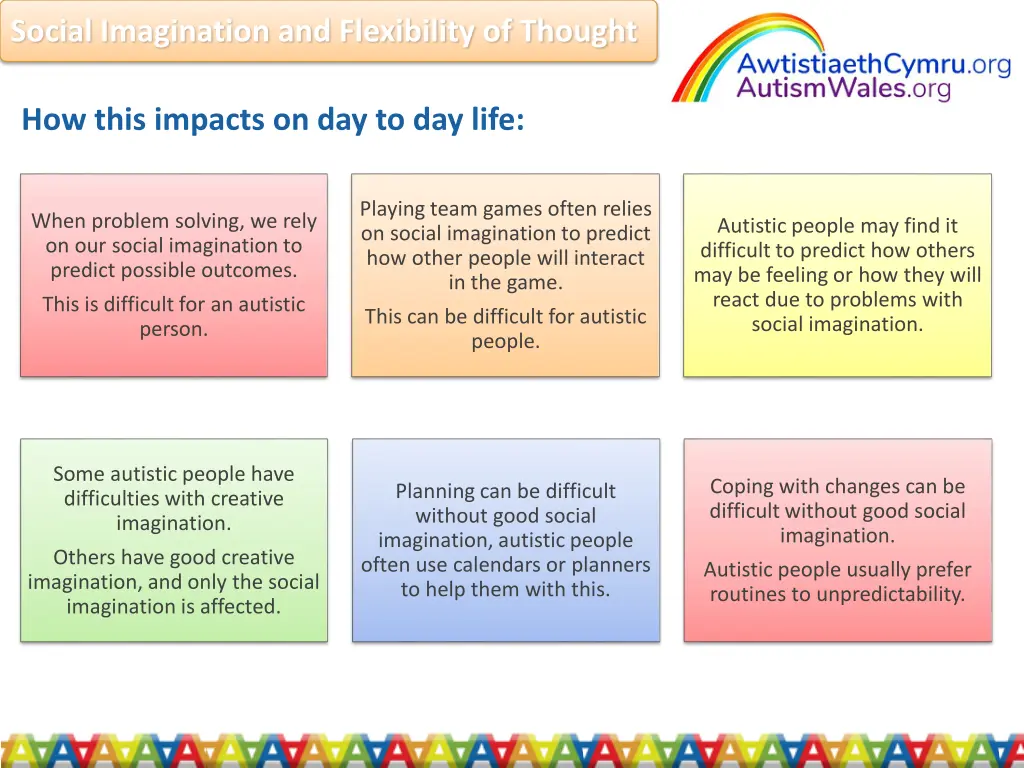 Social Imagination and Flexibility of Thought

AwtistiaethCymru.org
AutismWales.org

How this impacts on day to day life:

When problem solving, we rely on our social imagination to predict possible outcomes.

This is difficult for an autistic person.

Playing team games often relies on social imagination to predict how other people will interact in the game.

This can be difficult for autistic people.

Autistic people may find it difficult to predict how others may be feeling or how they will react due to problems with social imagination.

Some autistic people have difficulties with creative imagination.

Others have good creative imagination, and only the social imagination is affected.

Planning can be difficult without good social imagination, autistic people often use calendars or planners to help them with this.

Coping with changes can be difficult without good social imagination.

Autistic people usually prefer routines to unpredictability.